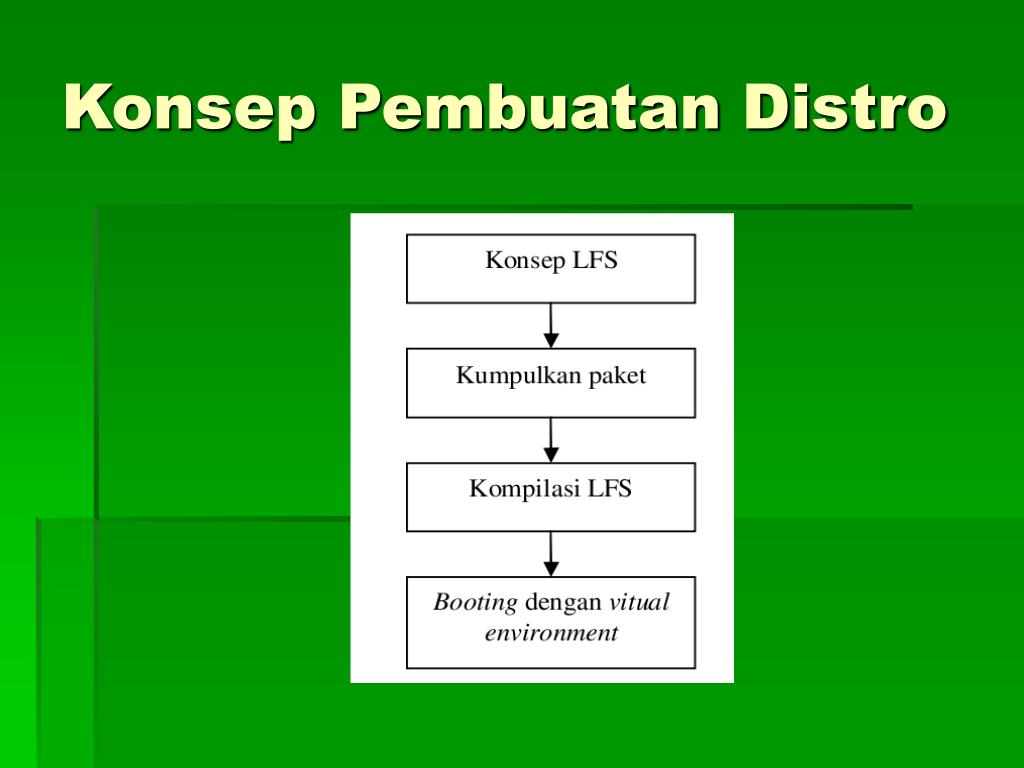 Konsep Pembuatan Distro

Konsep LFS

Kumpulkan paket

Kompilasi LFS

Booting dengan vitual environment